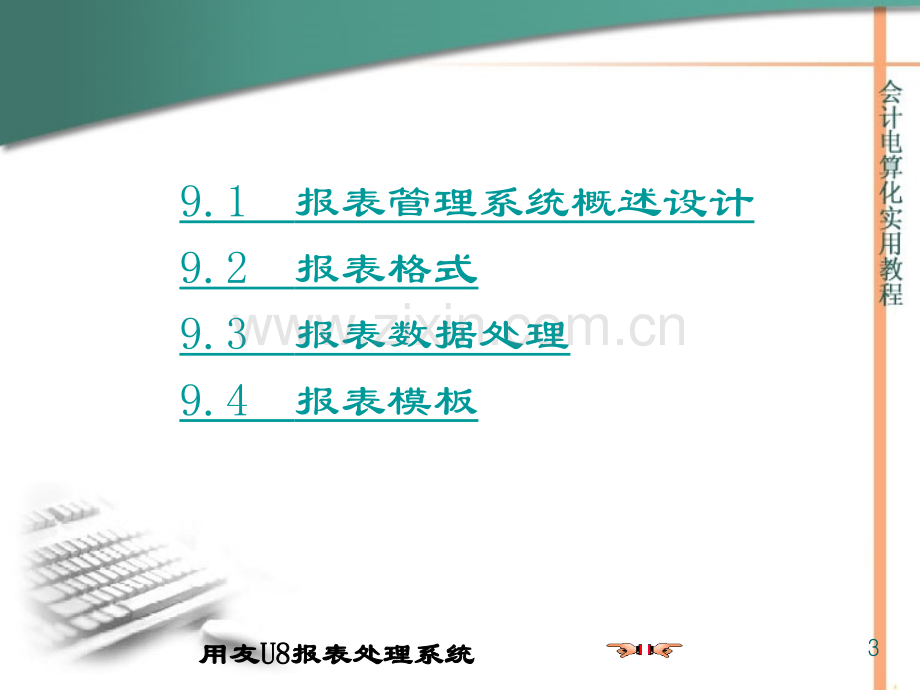 会计电算化实用教程

9.1 报表管理系统概述设计

9.2 报表格式

9.3 报表数据处理

9.4 报表模板

用友U8报表处理系统

3

www.zixin.com.cn